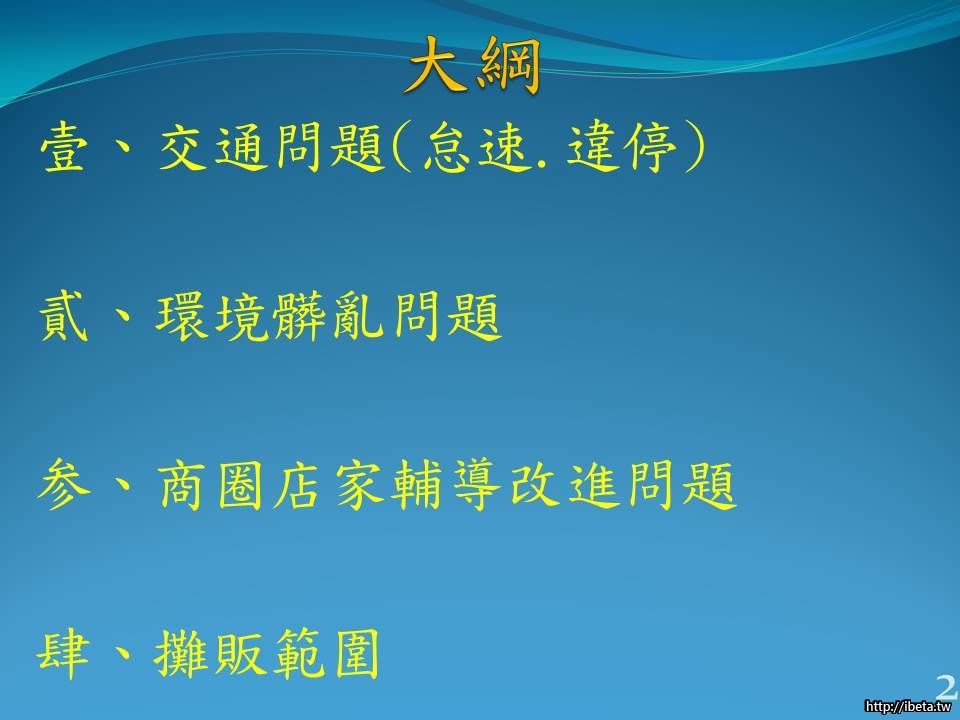 大綱

壹、交通問題(怠速. 違停)

貳、環境髒亂問題

参、商圈店家輔導改進問題

肆、攤販範圍

2

http://ibeta.tw